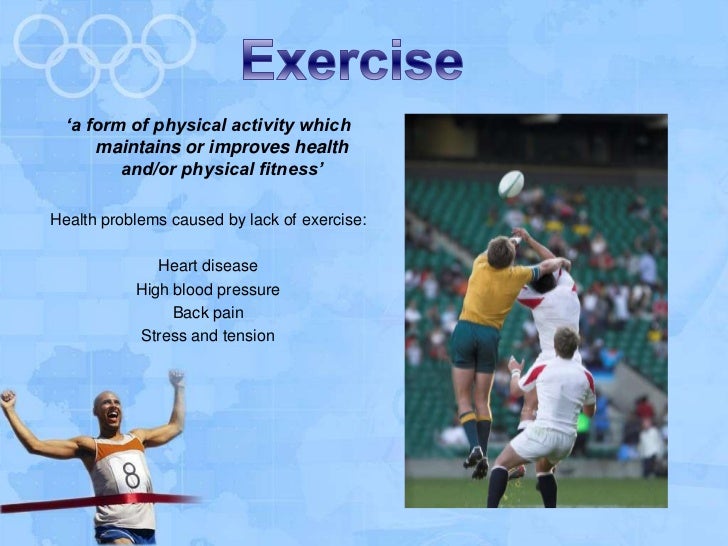 Exercise

'a form of physical activity which maintains or improves health and/or physical fitness'

Health problems caused by lack of exercise:

Heart disease
High blood pressure
Back pain
Stress and tension

8